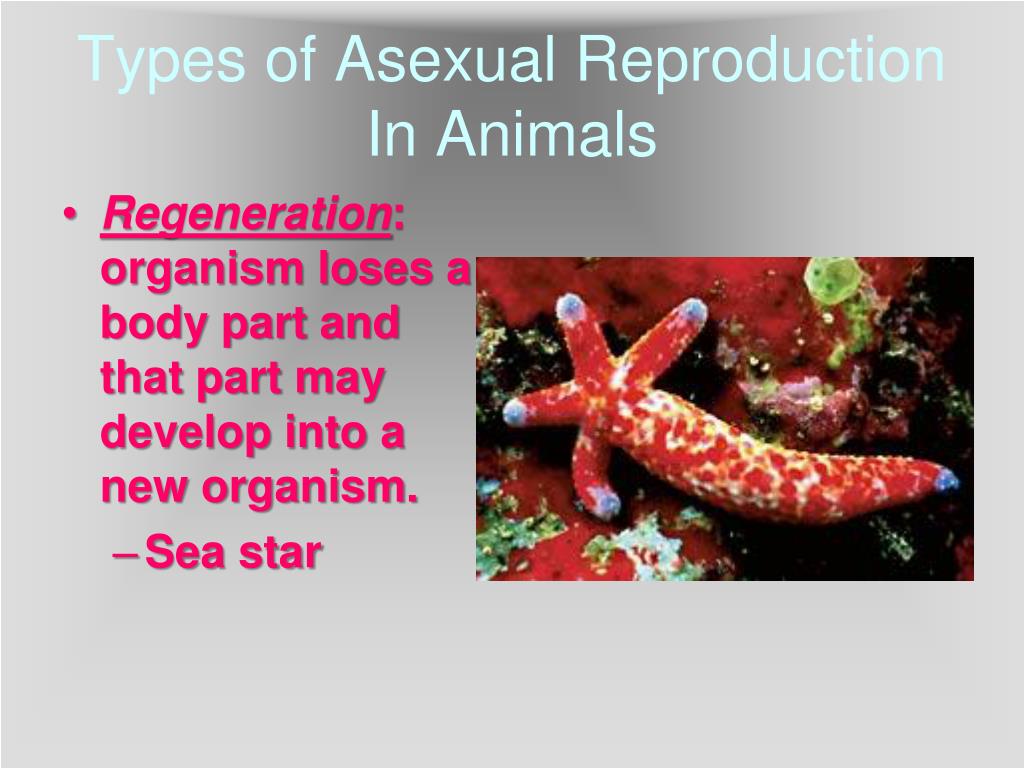 Types of Asexual Reproduction In Animals

• Regeneration: organism loses a body part and that part may develop into a new organism.
– Sea star